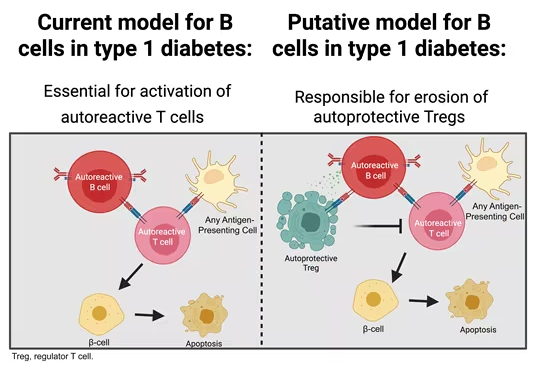 Current model for B cells in type 1 diabetes:

Essential for activation of autoreactive T cells

Autoreactive B cell

Autoreactive T cell

Any Antigen-Presenting Cell

β-cell

Apoptosis

Putative model for B cells in type 1 diabetes:

Responsible for erosion of autoprotective Tregs

Autoreactive B cell

Autoprotective Treg

Autoreactive T cell

Any Antigen-Presenting Cell

β-cell

Apoptosis

Treg, regulator T cell.